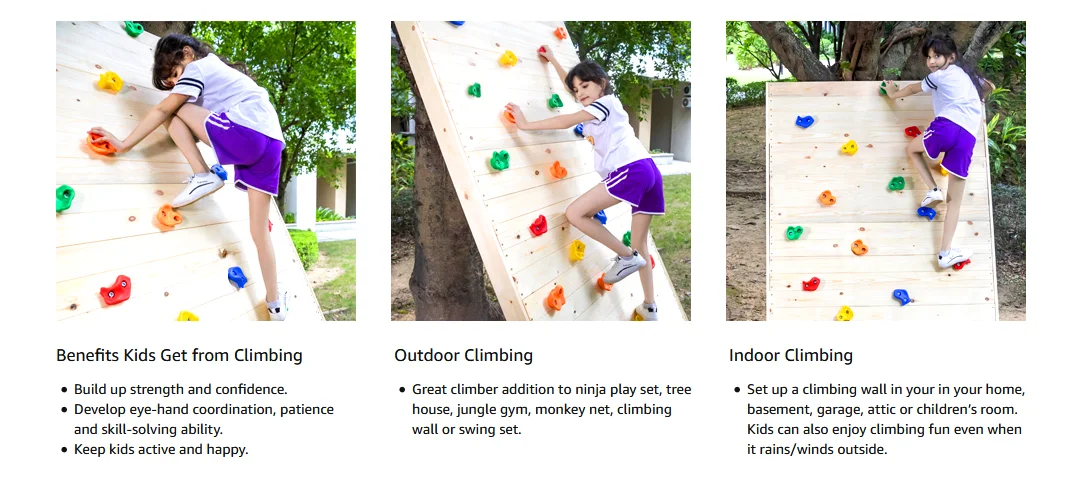 Benefits Kids Get from Climbing

- Build up strength and confidence.
- Develop eye-hand coordination, patience and skill-solving ability.
- Keep kids active and happy.

Outdoor Climbing

- Great climber addition to ninja play set, tree house, jungle gym, monkey net, climbing wall or swing set.

Indoor Climbing

- Set up a climbing wall in your in your home, basement, garage, attic or children's room. Kids can also enjoy climbing fun even when it rains/winds outside.